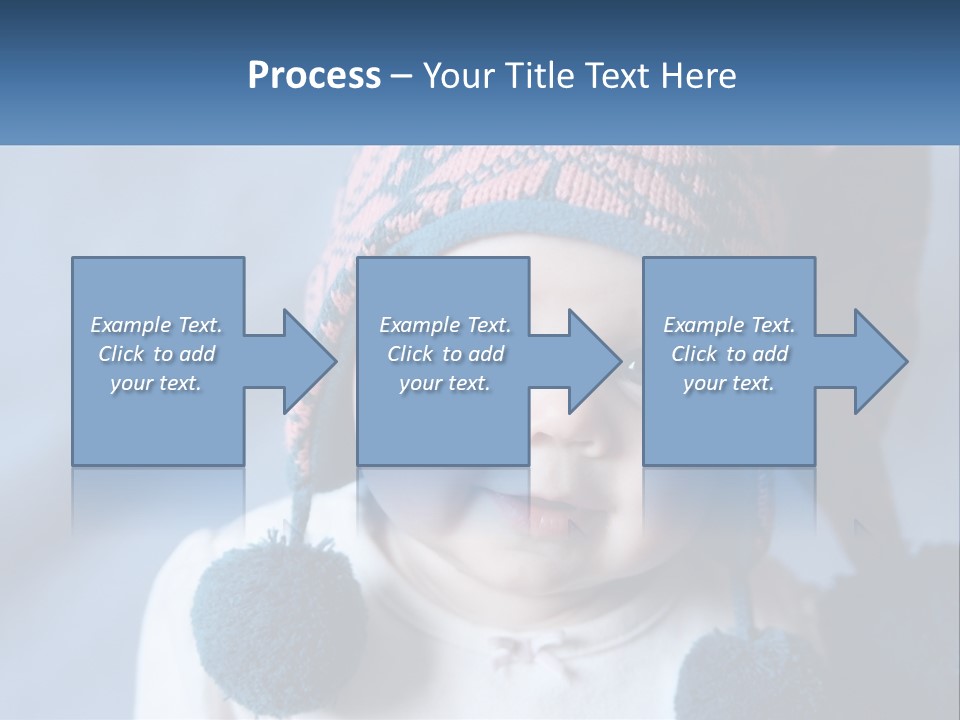 Process – Your Title Text Here

Example Text. Click to add your text.

Example Text. Click to add your text.

Example Text. Click to add your text.